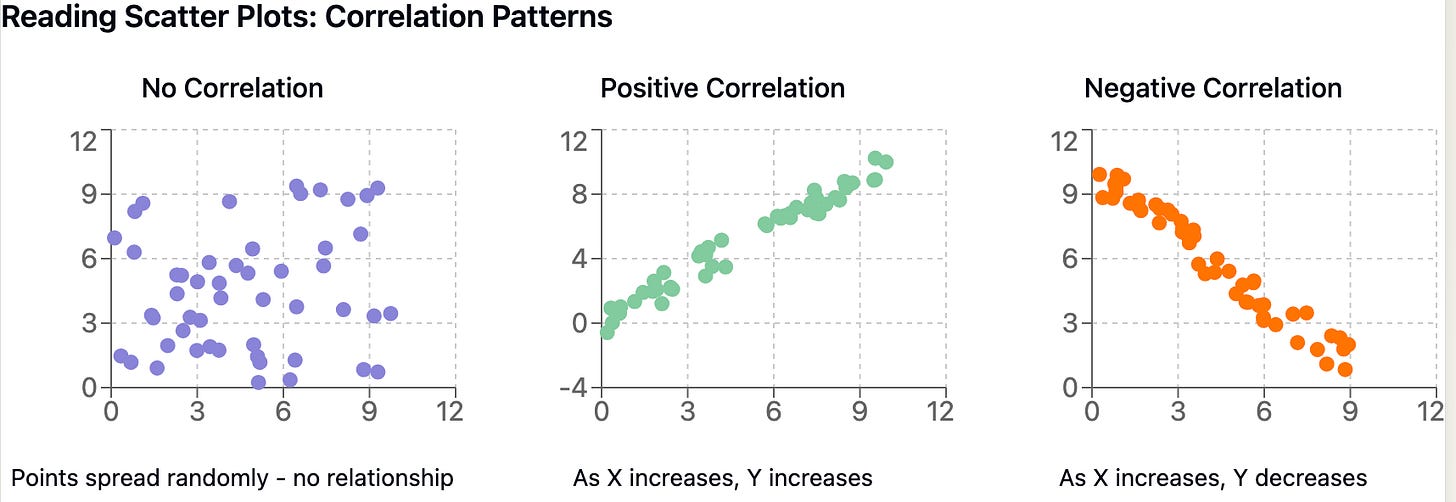 Reading Scatter Plots: Correlation Patterns

No Correlation

12
9
6
3
0
0 3 6 9 12

Points spread randomly - no relationship

Positive Correlation

12
8
4
0
-4
0 3 6 9 12

As X increases, Y increases

Negative Correlation

12
9
6
3
0
0 3 6 9 12

As X increases, Y decreases